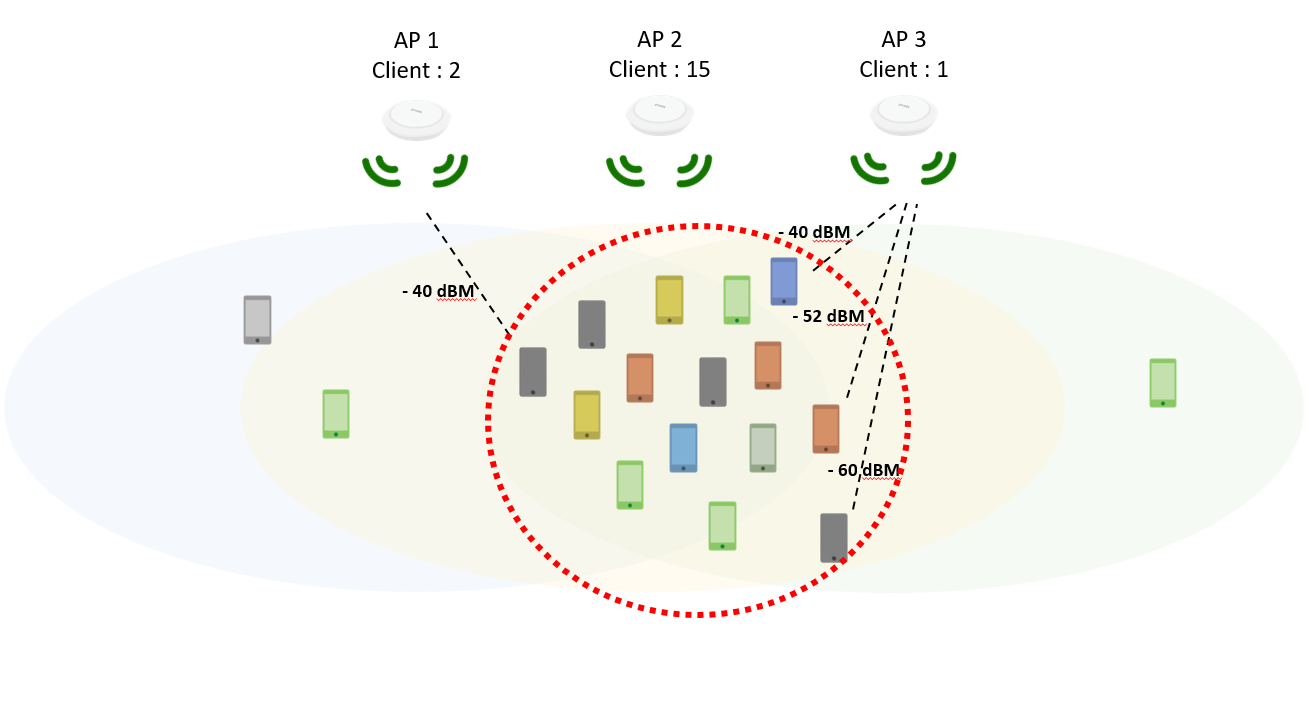 AP 1
Client : 2

AP 2
Client : 15

AP 3
Client : 1

- 40 dBM

- 40 dBM

- 52 dBM

- 60 dBM